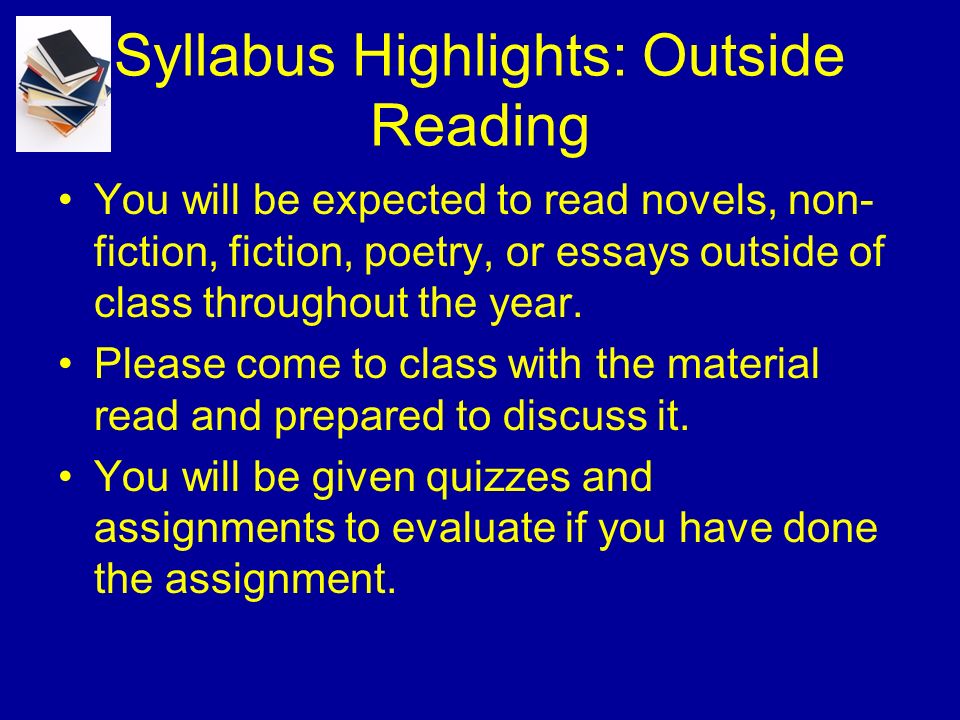 Syllabus Highlights: Outside Reading

• You will be expected to read novels, non-fiction, fiction, poetry, or essays outside of class throughout the year.

• Please come to class with the material read and prepared to discuss it.

• You will be given quizzes and assignments to evaluate if you have done the assignment.